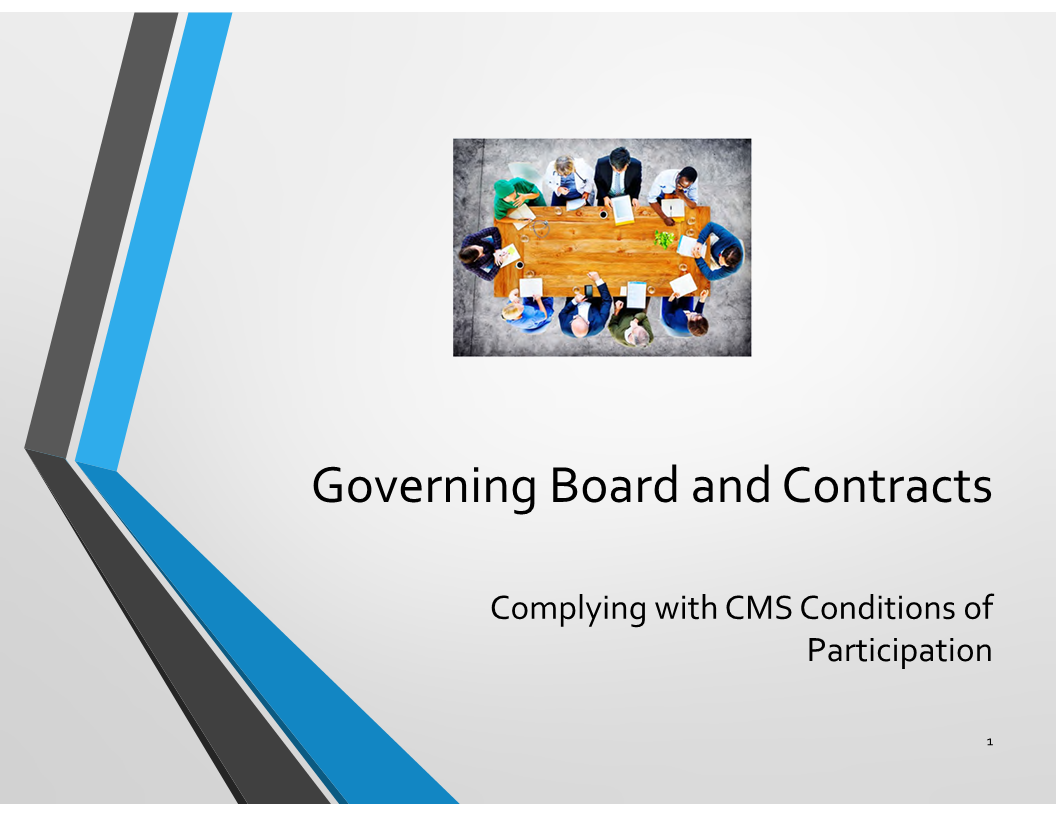 Governing Board and Contracts

Complying with CMS Conditions of Participation

1